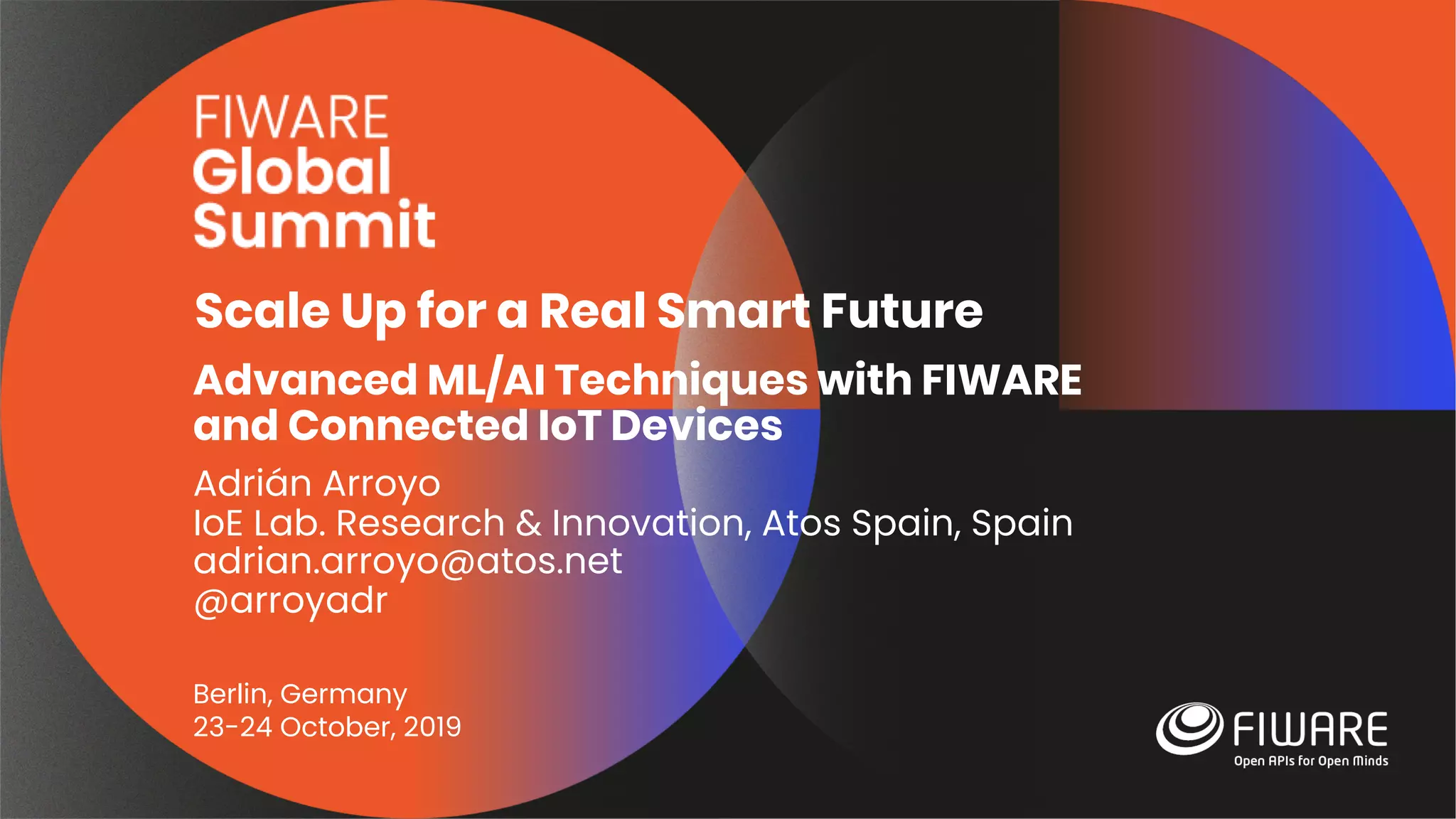 FIWARE
Global
Summit

Scale Up for a Real Smart Future

Advanced ML/AI Techniques with FIWARE and Connected IoT Devices

Adrián Arroyo
IoE Lab. Research & Innovation, Atos Spain, Spain
adrian.arroyo@atos.net
@arroyadr

Berlin, Germany
23-24 October, 2019

FIWARE
Open APIs for Open Minds